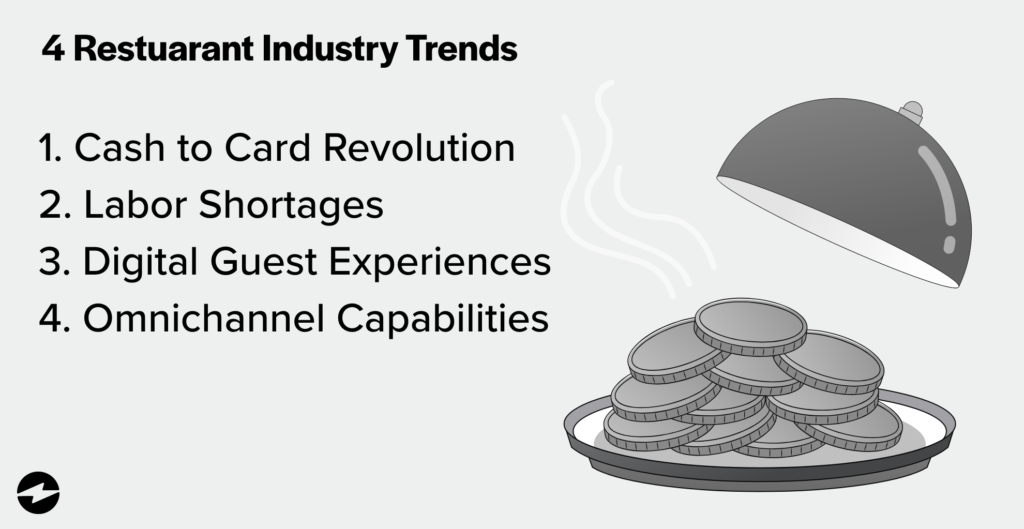 4 Restuarant Industry Trends

1. Cash to Card Revolution
2. Labor Shortages
3. Digital Guest Experiences
4. Omnichannel Capabilities